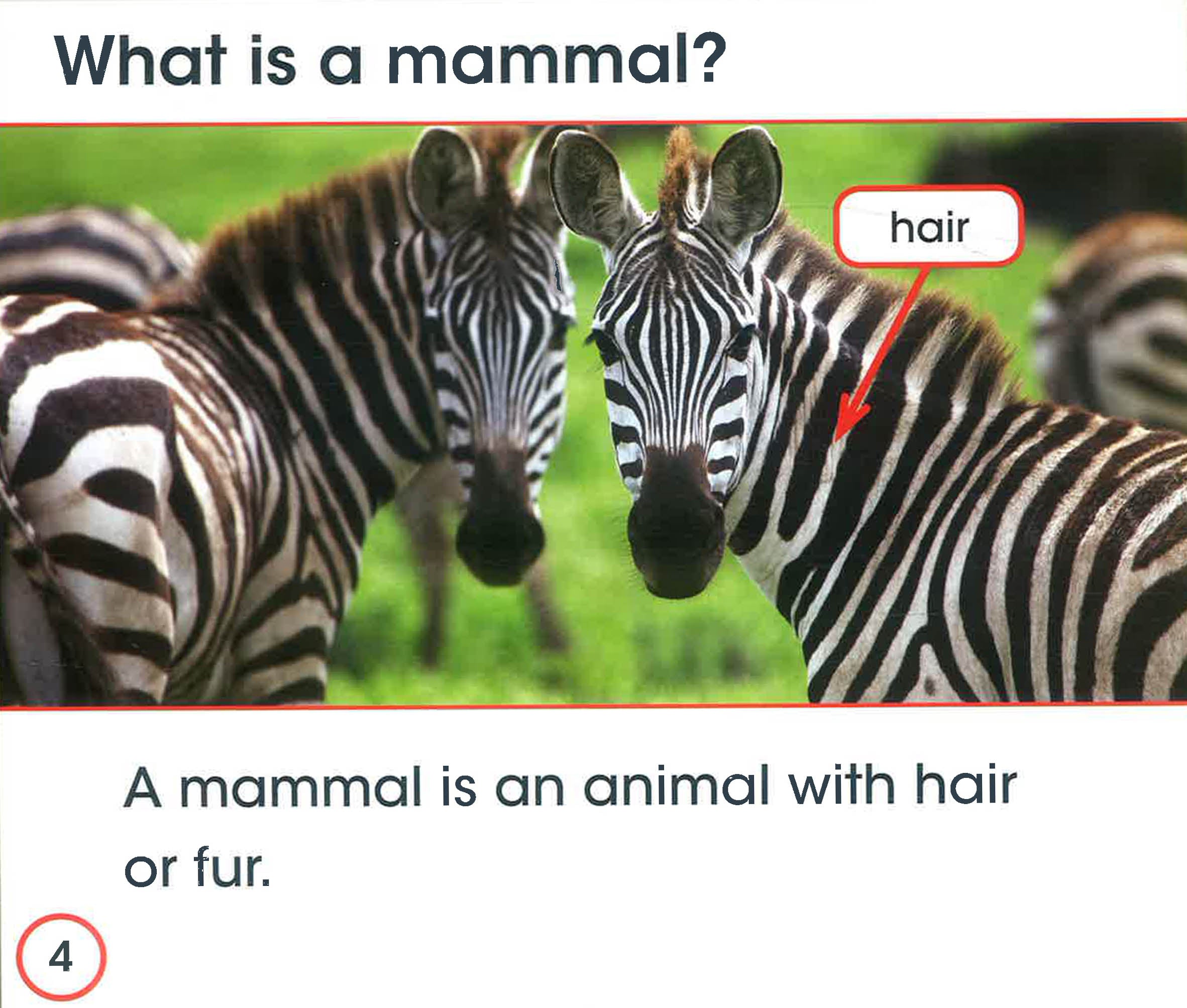 What is a mammal?

hair

A mammal is an animal with hair or fur.

4